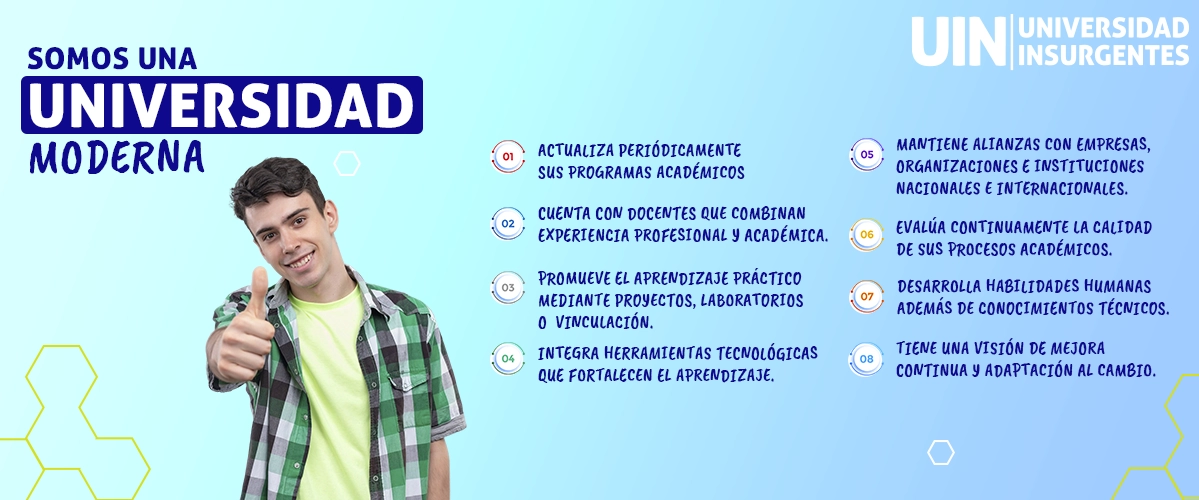 SOMOS UNA
UNIVERSIDAD
MODERNA

UIN UNIVERSIDAD INSURGENTES

01 ACTUALIZA PERIÓDICAMENTE SUS PROGRAMAS ACADÉMICOS

02 CUENTA CON DOCENTES QUE COMBINAN EXPERIENCIA PROFESIONAL Y ACADÉMICA.

03 PROMUEVE EL APRENDIZAJE PRÁCTICO MEDIANTE PROYECTOS, LABORATORIOS O VINCULACIÓN.

04 INTEGRA HERRAMIENTAS TECNOLÓGICAS QUE FORTALECEN EL APRENDIZAJE.

05 MANTIENE ALIANZAS CON EMPRESAS, ORGANIZACIONES E INSTITUCIONES NACIONALES E INTERNACIONALES.

06 EVALÚA CONTINUAMENTE LA CALIDAD DE SUS PROCESOS ACADÉMICOS.

07 DESARROLLA HABILIDADES HUMANAS ADEMÁS DE CONOCIMIENTOS TÉCNICOS.

08 TIENE UNA VISIÓN DE MEJORA CONTINUA Y ADAPTACIÓN AL CAMBIO.